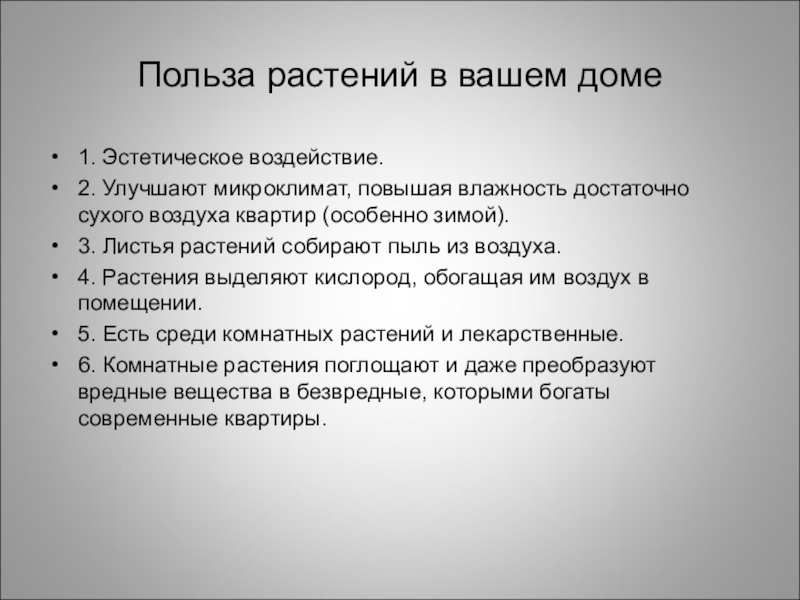 Польза растений в вашем доме

• 1. Эстетическое воздействие.
• 2. Улучшают микроклимат, повышая влажность достаточно сухого воздуха квартир (особенно зимой).
• 3. Листья растений собирают пыль из воздуха.
• 4. Растения выделяют кислород, обогащая им воздух в помещении.
• 5. Есть среди комнатных растений и лекарственные.
• 6. Комнатные растения поглощают и даже преобразуют вредные вещества в безвредные, которыми богаты современные квартиры.